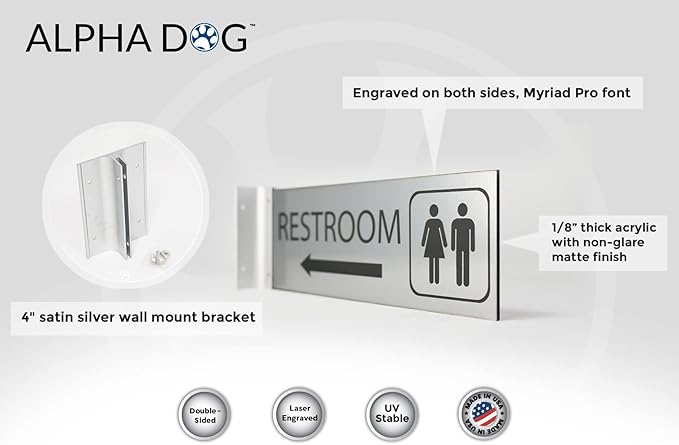 ALPHA DOG™

Engraved on both sides, Myriad Pro font

RESTROOM

1/8" thick acrylic with non-glare matte finish

4" satin silver wall mount bracket

Double-Sided

Laser Engraved

UV Stable

MADE IN USA MADE IN USA